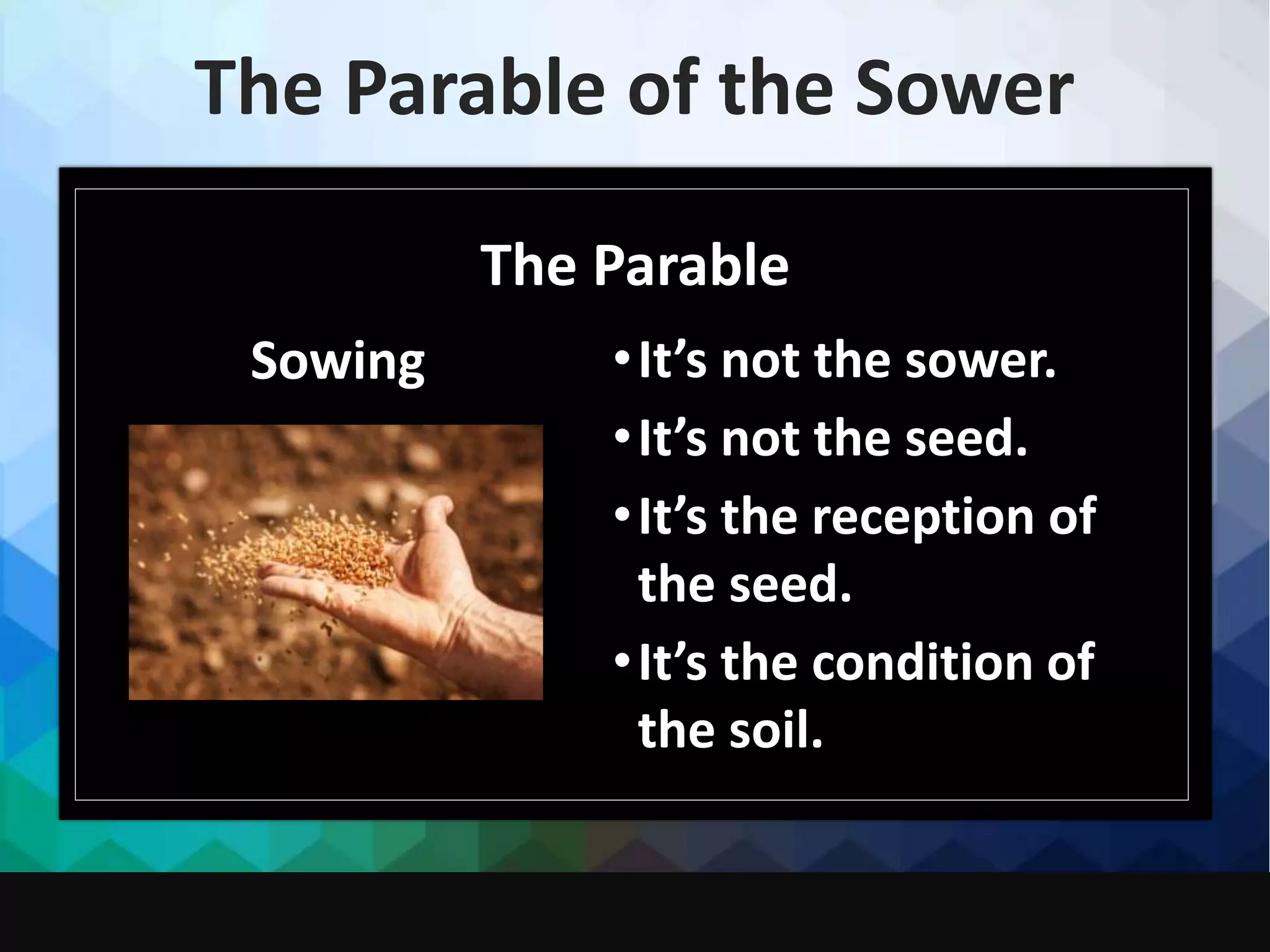 The Parable of the Sower

The Parable

Sowing

• It’s not the sower.
• It’s not the seed.
• It’s the reception of the seed.
• It’s the condition of the soil.